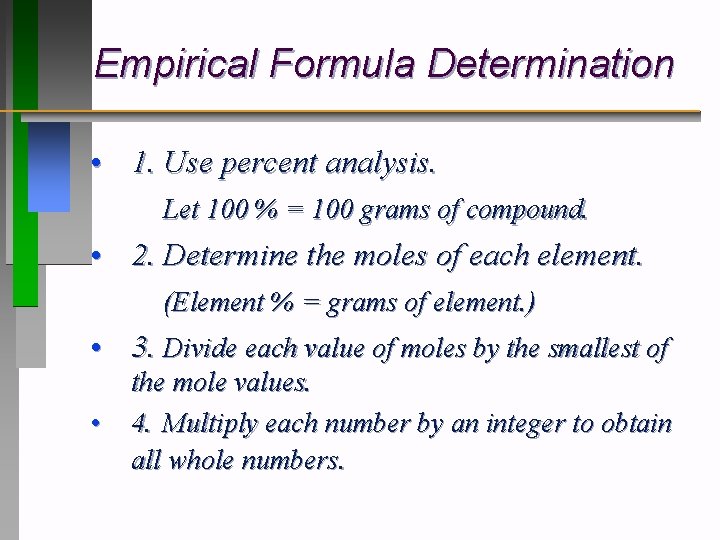 Empirical Formula Determination

• 1. Use percent analysis.

Let 100 % = 100 grams of compound.

• 2. Determine the moles of each element.

(Element % = grams of element.)

• 3. Divide each value of moles by the smallest of the mole values.

• 4. Multiply each number by an integer to obtain all whole numbers.